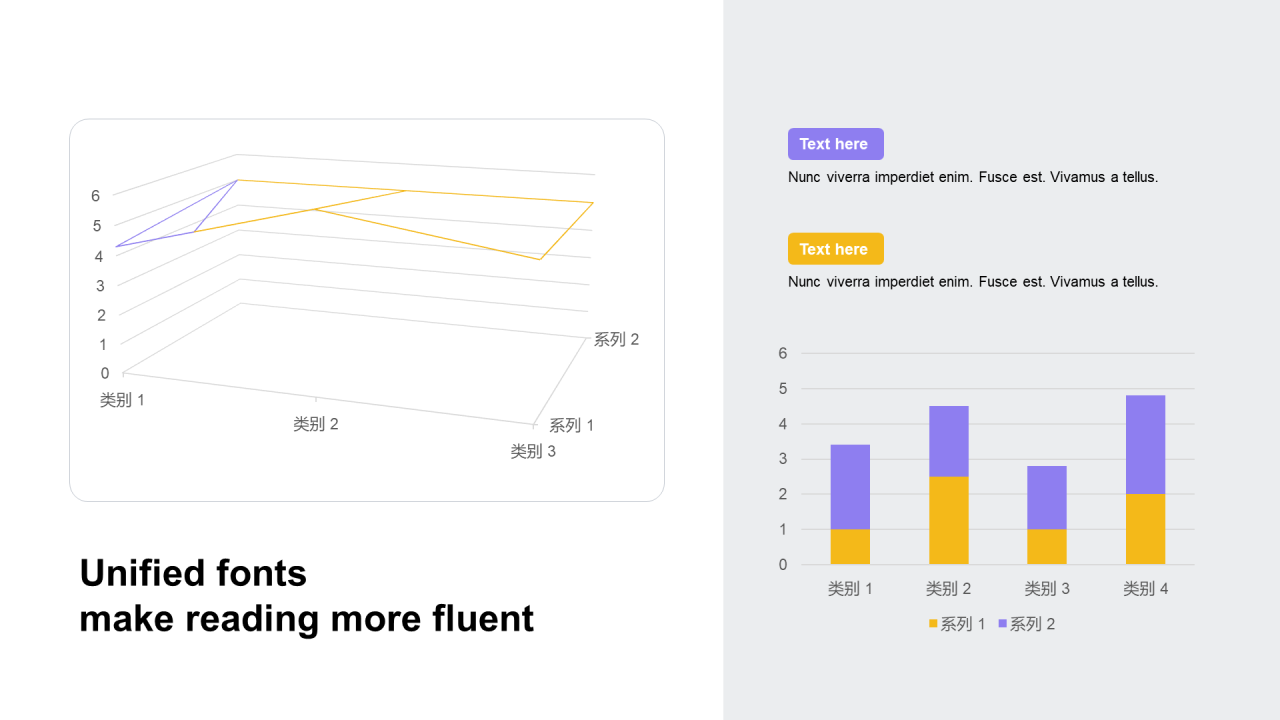 6
5
4
3
2
1
0
类别 1
类别 2
类别 3
系列 1
系列 2

Unified fonts
make reading more fluent

Text here

Nunc viverra imperdiet enim. Fusce est. Vivamus a tellus.

Text here

Nunc viverra imperdiet enim. Fusce est. Vivamus a tellus.

6
5
4
3
2
1
0
类别 1
类别 2
类别 3
类别 4
系列 1
系列 2